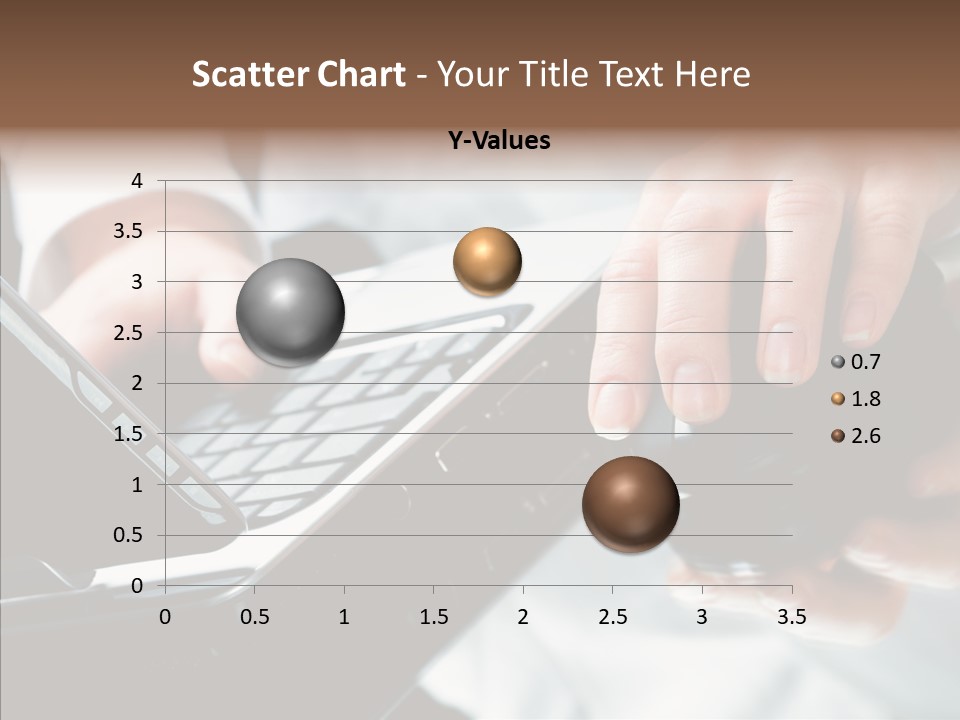 Scatter Chart - Your Title Text Here

Y-Values

4
3.5
3
2.5
2
1.5
1
0.5
0

0 0.5 1 1.5 2 2.5 3 3.5

0.7
1.8
2.6